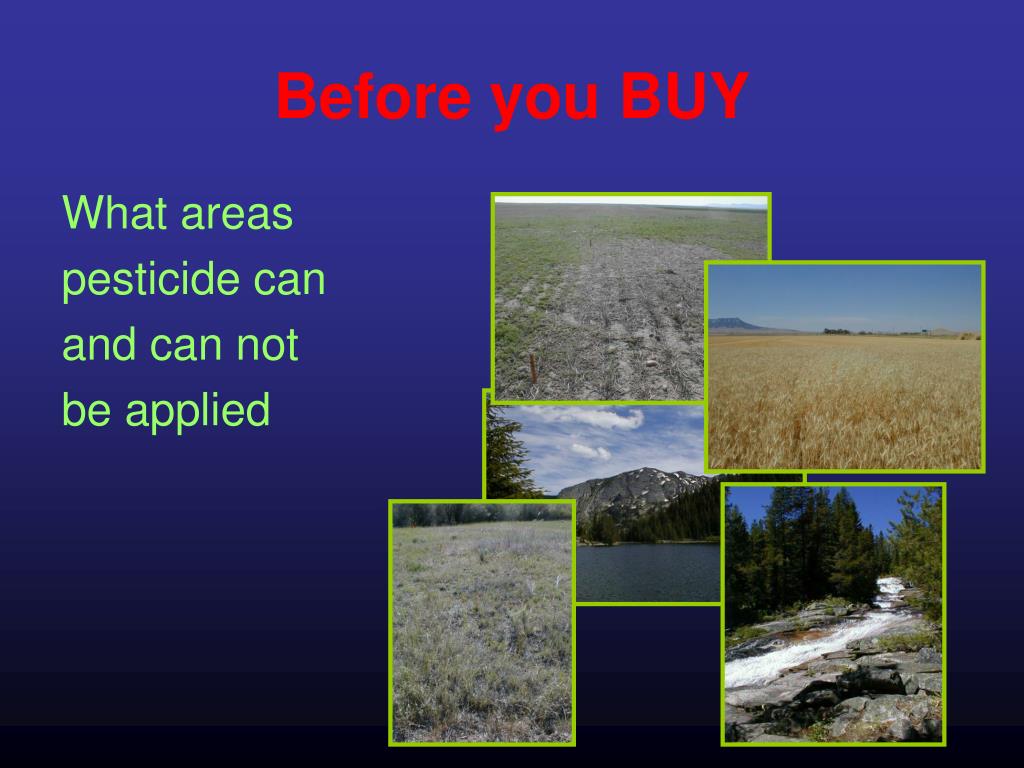 Before you BUY

What areas pesticide can and can not be applied